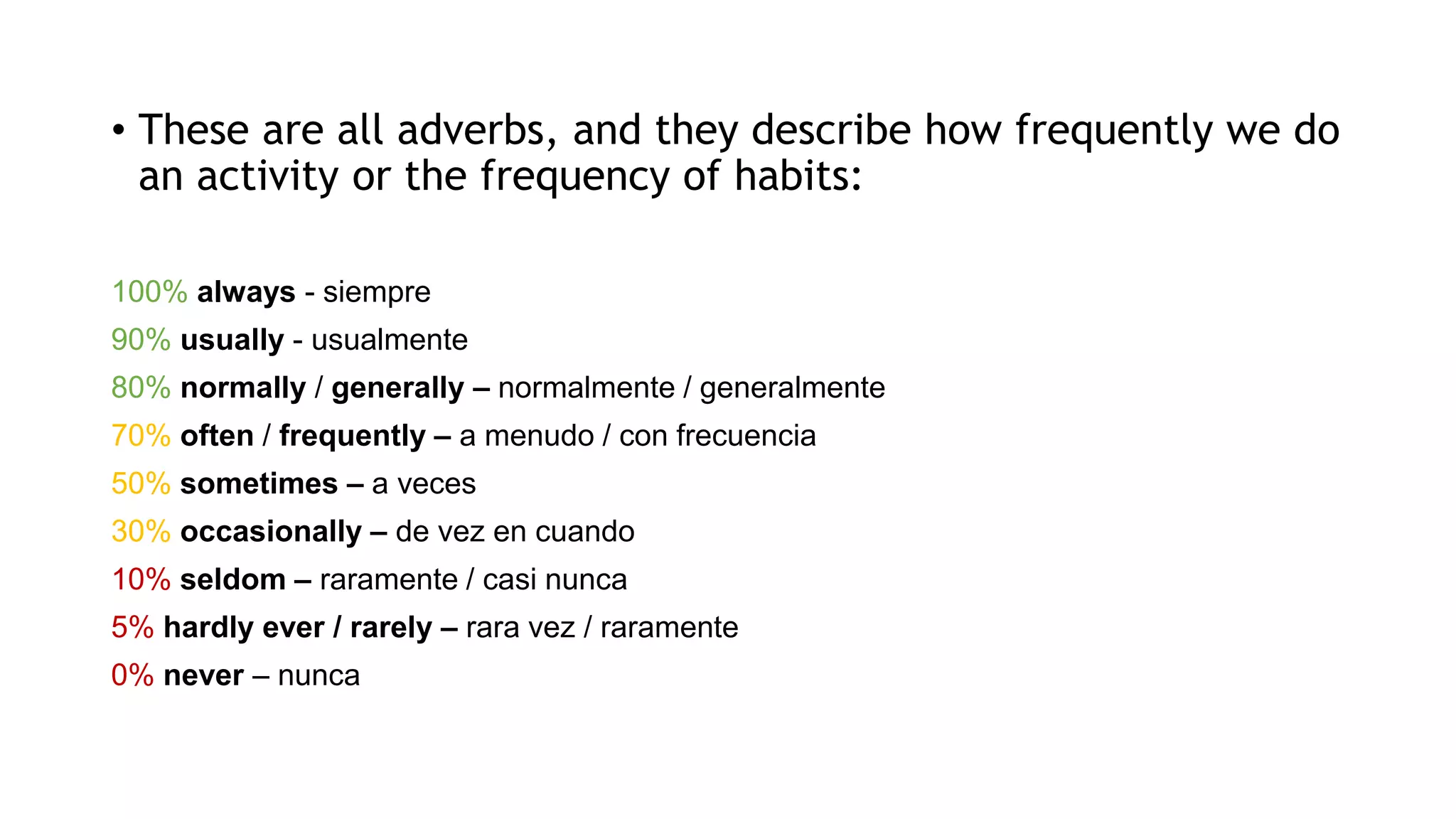 • These are all adverbs, and they describe how frequently we do an activity or the frequency of habits:

100% always - siempre

90% usually - usualmente

80% normally / generally – normalmente / generalmente

70% often / frequently – a menudo / con frecuencia

50% sometimes – a veces

30% occasionally – de vez en cuando

10% seldom – raramente / casi nunca

5% hardly ever / rarely – rara vez / raramente

0% never – nunca